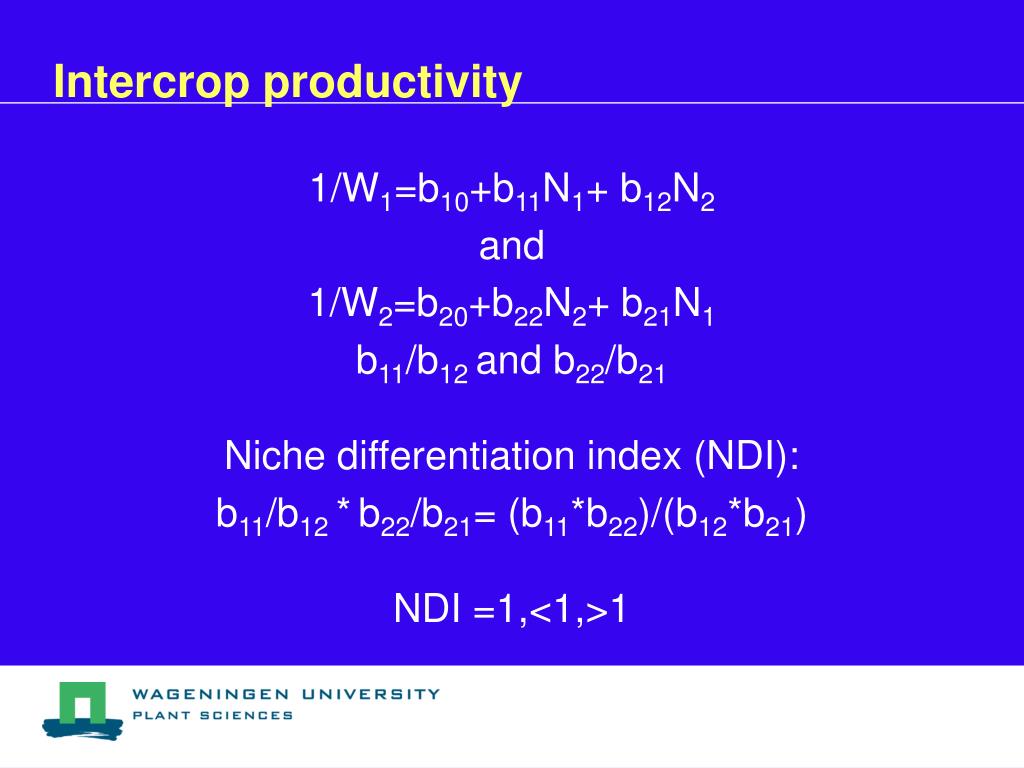 Intercrop productivity

$1/W_1=b_{10}+b_{11}N_1+ b_{12}N_2$
and
$1/W_2=b_{20}+b_{22}N_2+ b_{21}N_1$
$b_{11}/b_{12}$ and $b_{22}/b_{21}$

Niche differentiation index (NDI):
$b_{11}/b_{12} * b_{22}/b_{21}= (b_{11}*b_{22})/(b_{12}*b_{21})$

NDI =1,<1,>1

WAGENINGEN UNIVERSITY
PLANT SCIENCES